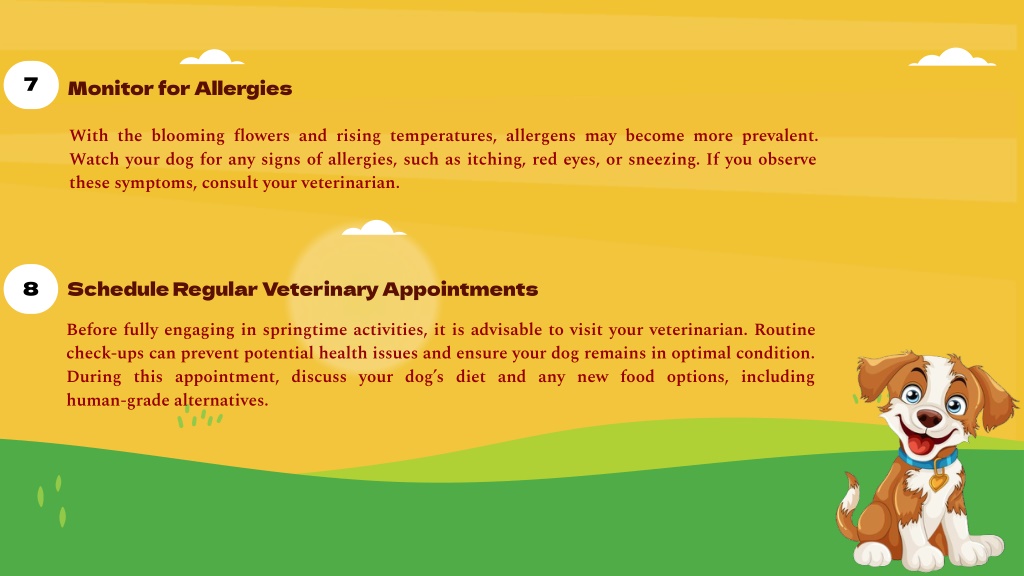 7

Monitor for Allergies

With the blooming flowers and rising temperatures, allergens may become more prevalent. Watch your dog for any signs of allergies, such as itching, red eyes, or sneezing. If you observe these symptoms, consult your veterinarian.

8

Schedule Regular Veterinary Appointments

Before fully engaging in springtime activities, it is advisable to visit your veterinarian. Routine check-ups can prevent potential health issues and ensure your dog remains in optimal condition. During this appointment, discuss your dog's diet and any new food options, including human-grade alternatives.